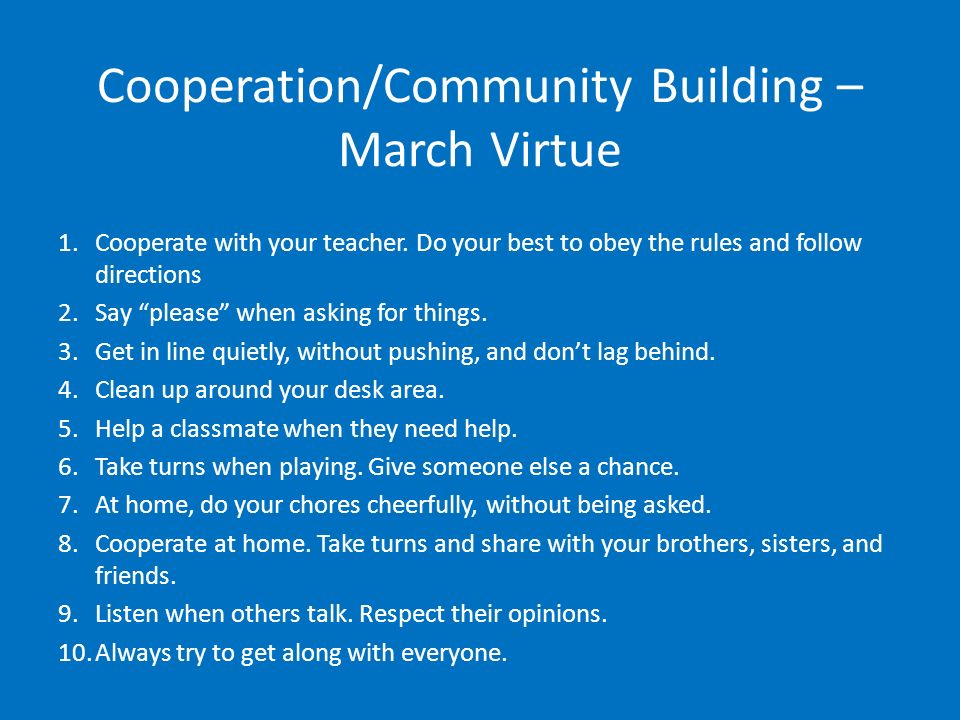 Cooperation/Community Building – March Virtue

1. Cooperate with your teacher. Do your best to obey the rules and follow directions
2. Say “please” when asking for things.
3. Get in line quietly, without pushing, and don’t lag behind.
4. Clean up around your desk area.
5. Help a classmate when they need help.
6. Take turns when playing. Give someone else a chance.
7. At home, do your chores cheerfully, without being asked.
8. Cooperate at home. Take turns and share with your brothers, sisters, and friends.
9. Listen when others talk. Respect their opinions.
10. Always try to get along with everyone.